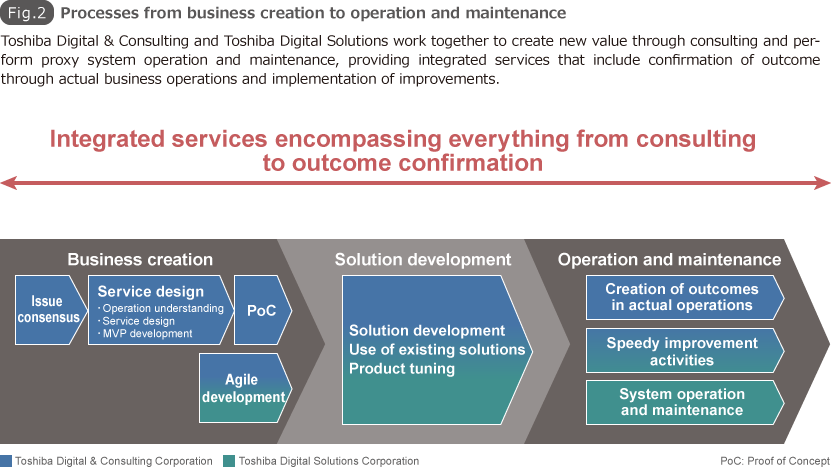 Fig.2 Processes from business creation to operation and maintenance

Toshiba Digital & Consulting and Toshiba Digital Solutions work together to create new value through consulting and perform proxy system operation and maintenance, providing integrated services that include confirmation of outcome through actual business operations and implementation of improvements.

Integrated services encompassing everything from consulting to outcome confirmation

Business creation

Issue consensus

Service design
・Operation understanding
・Service design
・MVP development

PoC

Agile development

Solution development

Solution development
Use of existing solutions
Product tuning

Operation and maintenance

Creation of outcomes in actual operations

Speedy improvement activities

System operation and maintenance

Toshiba Digital & Consulting Corporation Toshiba Digital Solutions Corporation

PoC: Proof of Concept